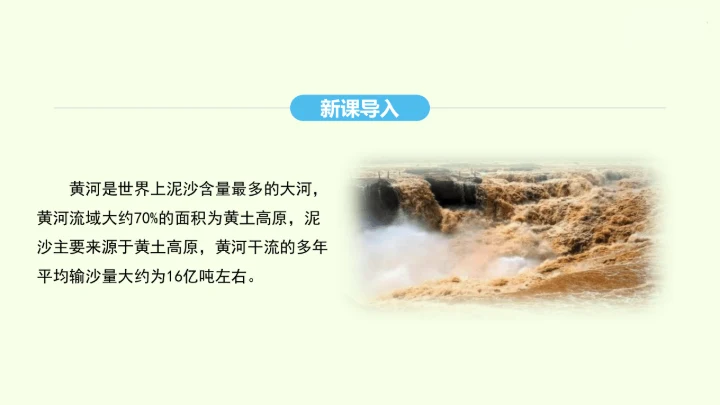 新课导入

黄河是世界上泥沙含量最多的大河，黄河流域大约70%的面积为黄土高原，泥沙主要来源于黄土高原，黄河干流的多年平均输沙量大约为16亿吨左右。